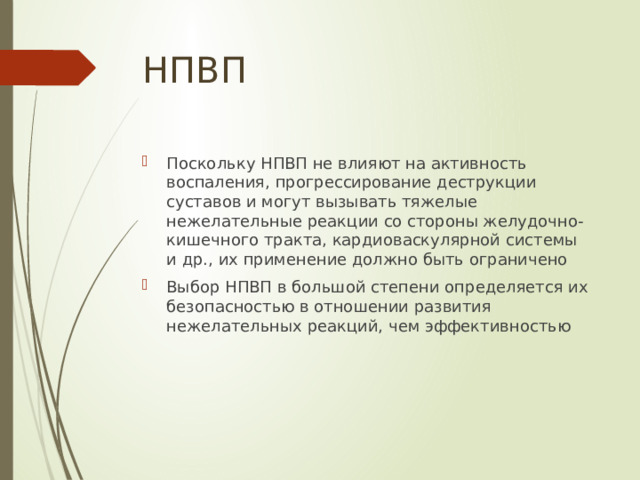 НПВП

Поскольку НПВП не влияют на активность воспаления, прогрессирование деструкции суставов и могут вызывать тяжелые нежелательные реакции со стороны желудочно-кишечного тракта, кардиоваскулярной системы и др., их применение должно быть ограничено

Выбор НПВП в большой степени определяется их безопасностью в отношении развития нежелательных реакций, чем эффективностью